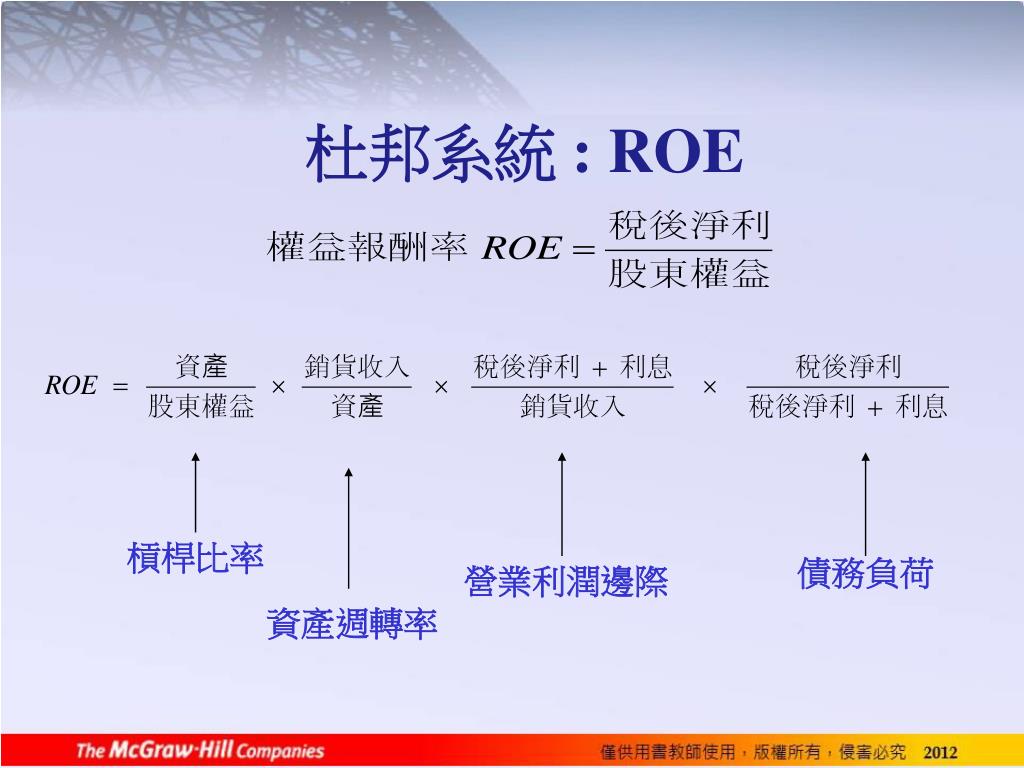 杜邦系統 : ROE

權益報酬率 $ROE = \frac{稅後淨利}{股東權益}$

$ROE = \frac{資產}{股東權益} \times \frac{銷貨收入}{資產} \times \frac{稅後淨利 + 利息}{銷貨收入} \times \frac{稅後淨利}{稅後淨利 + 利息}$

槓桿比率

資產週轉率

營業利潤邊際

債務負荷

The McGraw·Hill Companies

僅供用書教師使用，版權所有，侵害必究 2012